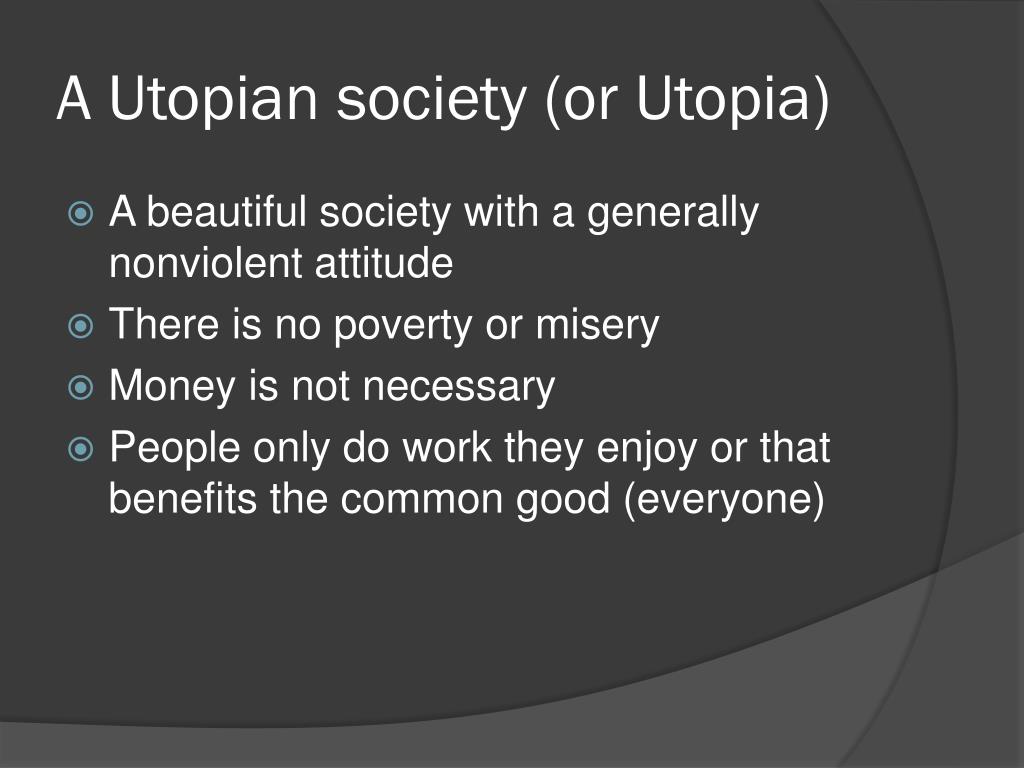 A Utopian society (or Utopia)

- A beautiful society with a generally nonviolent attitude
- There is no poverty or misery
- Money is not necessary
- People only do work they enjoy or that benefits the common good (everyone)